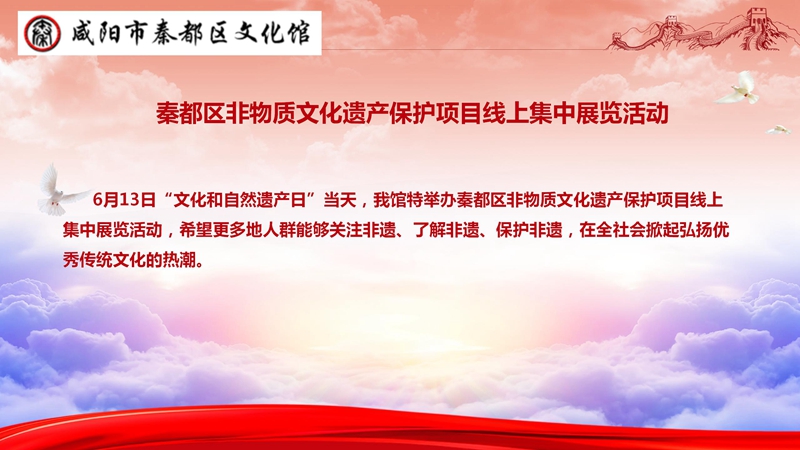 咸阳市秦都区文化馆

秦都区非物质文化遗产保护项目线上集中展览活动

6月13日“文化和自然遗产日”当天，我馆特举办秦都区非物质文化遗产保护项目线上集中展览活动，希望更多地人群能够关注非遗、了解非遗、保护非遗，在全社会掀起弘扬优秀传统文化的热潮。